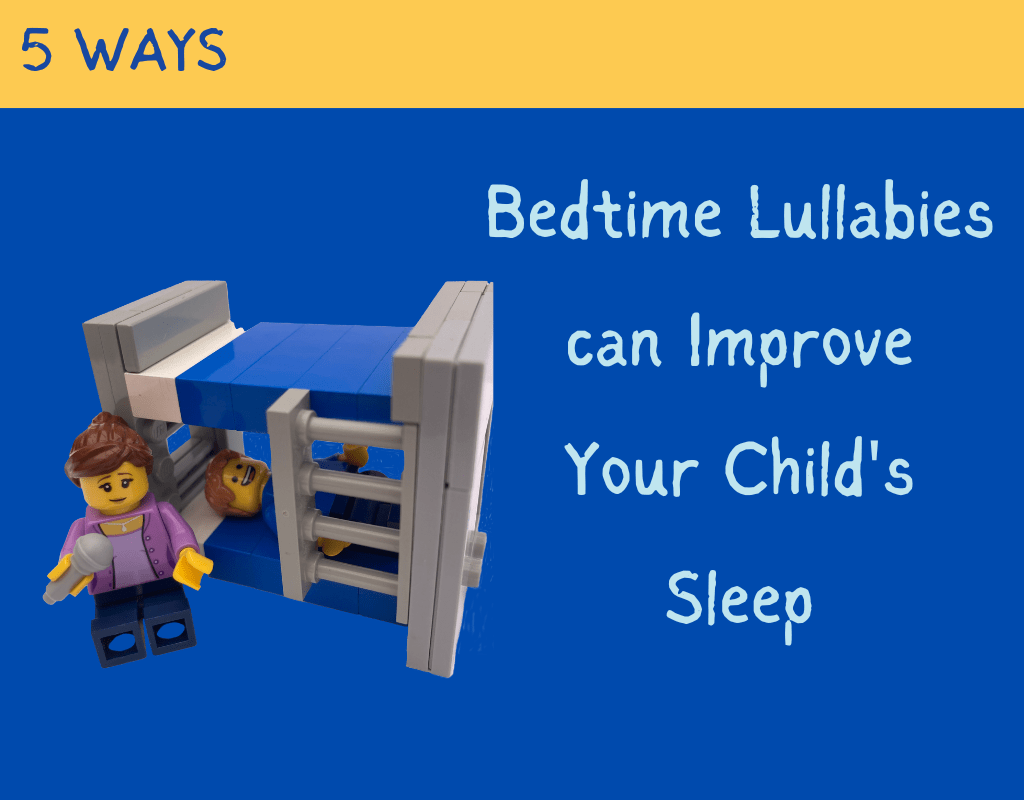 5 WAYS

Bedtime Lullabies can Improve Your Child's Sleep